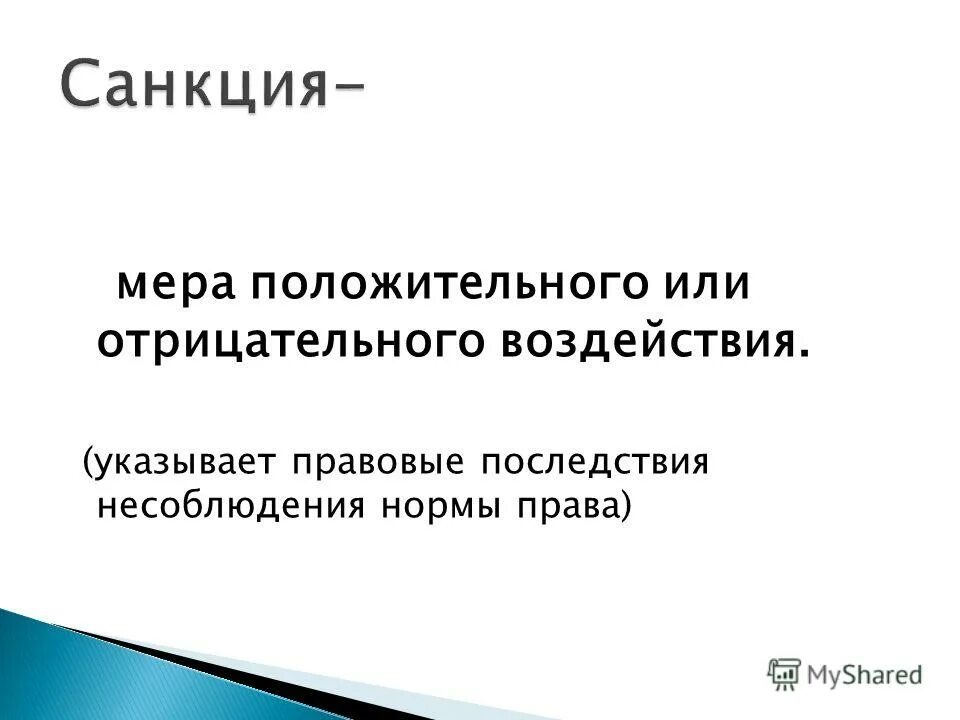 Санкция-

мера положительного или отрицательного воздействия.

(указывает правовые последствия несоблюдения нормы права)

MyShared